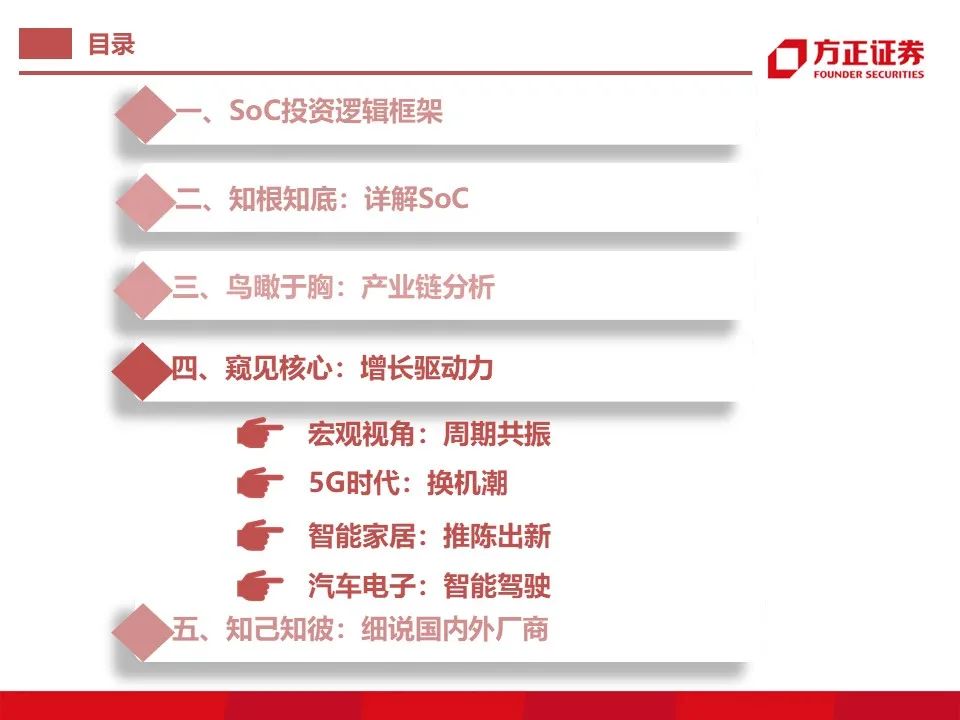 目录

方正证券
FOUNDER SECURITIES

一、SoC投资逻辑框架

二、知根知底：详解SoC

三、鸟瞰于胸：产业链分析

四、窥见核心：增长驱动力

宏观视角：周期共振

5G时代：换机潮

智能家居：推陈出新

汽车电子：智能驾驶

五、知己知彼：细说国内外厂商